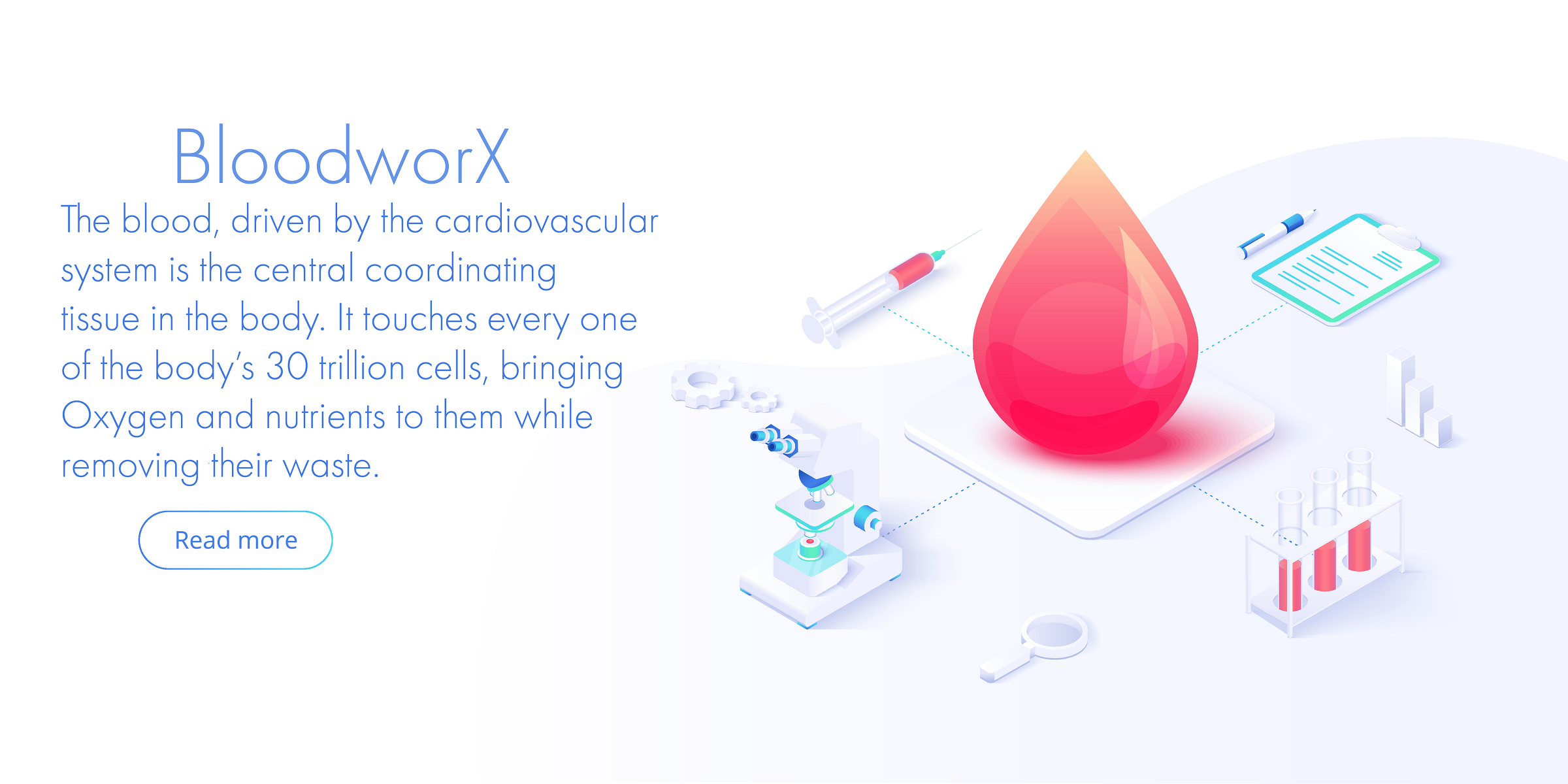 BloodworX

The blood, driven by the cardiovascular system is the central coordinating tissue in the body. It touches every one of the body's 30 trillion cells, bringing Oxygen and nutrients to them while removing their waste.

Read more